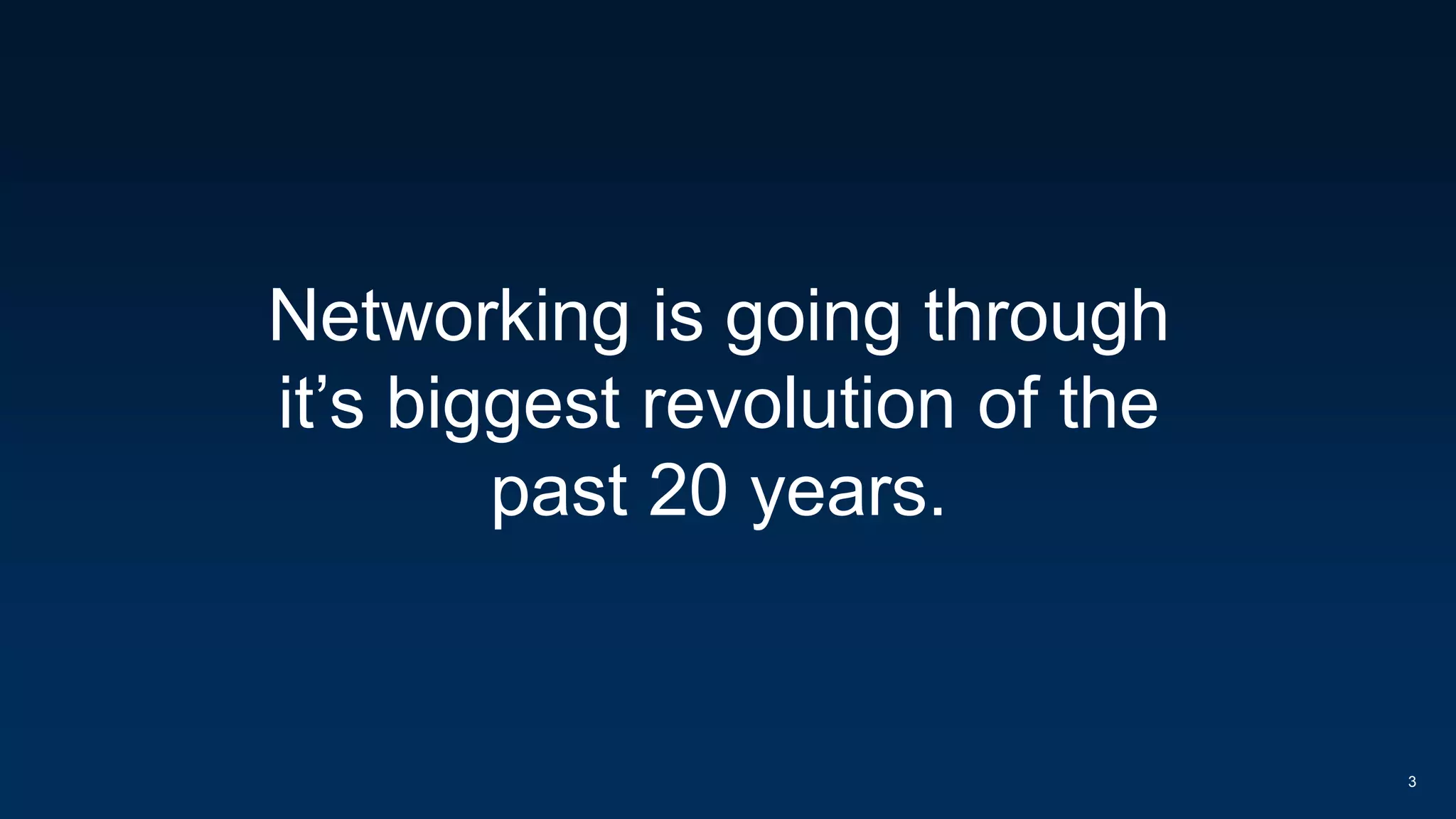 Networking is going through it’s biggest revolution of the past 20 years.

3